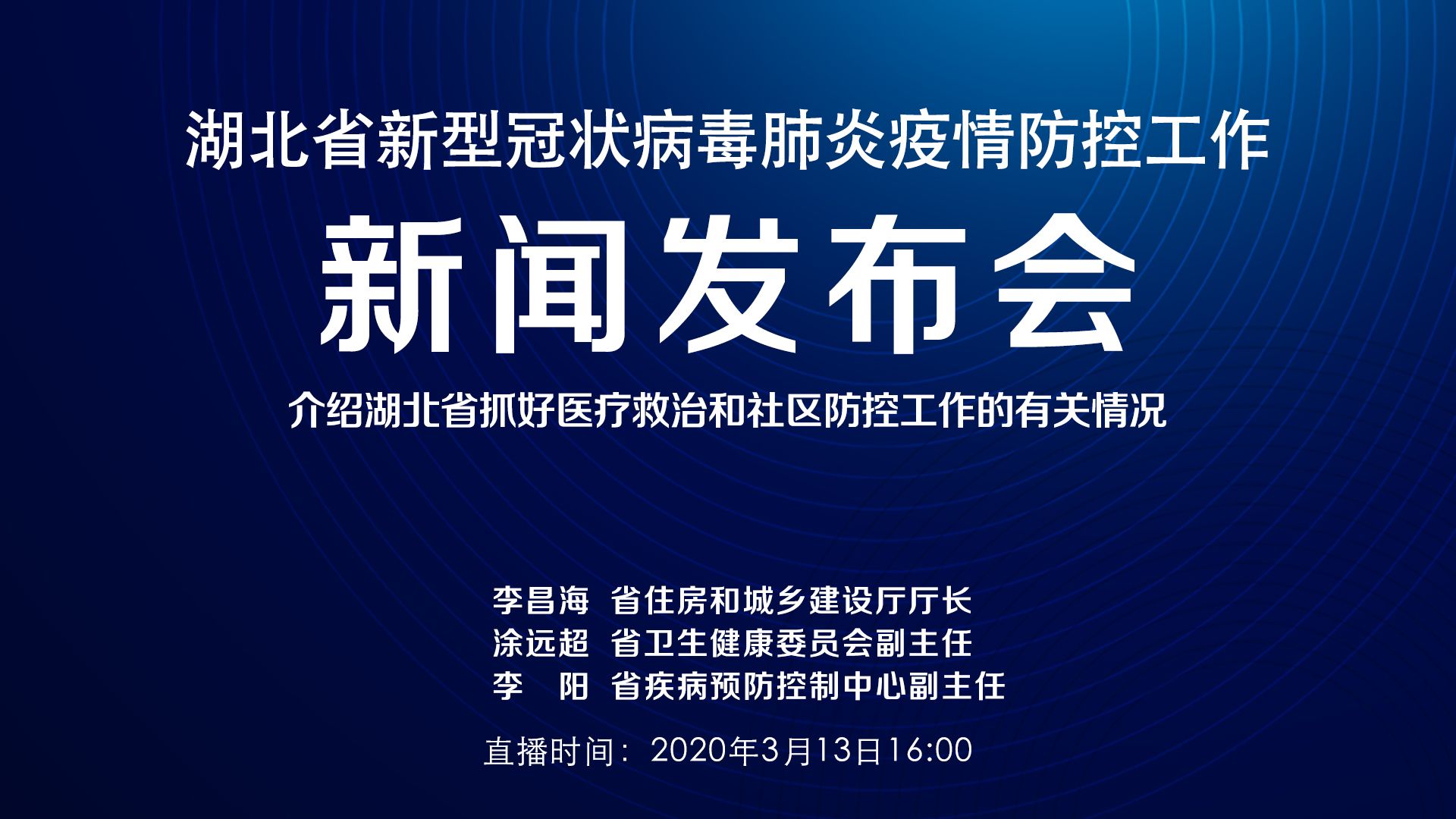 湖北省新型冠状病毒肺炎疫情防控工作

新闻发布会

介绍湖北省抓好医疗救治和社区防控工作的有关情况

李昌海 省住房和城乡建设厅厅长
涂远超 省卫生健康委员会副主任
李 阳 省疾病预防控制中心副主任

直播时间：2020年3月13日16:00